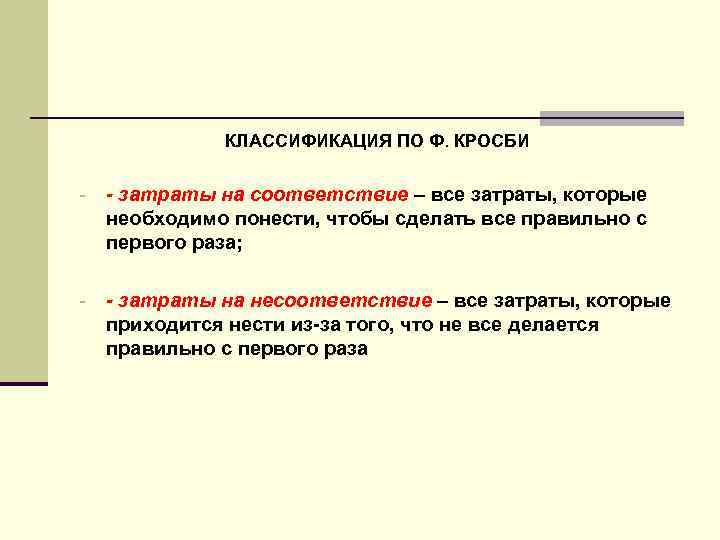 КЛАССИФИКАЦИЯ ПО Ф. КРОСБИ

- - затраты на соответствие – все затраты, которые необходимо понести, чтобы сделать все правильно с первого раза;

- - затраты на несоответствие – все затраты, которые приходится нести из-за того, что не все делается правильно с первого раза